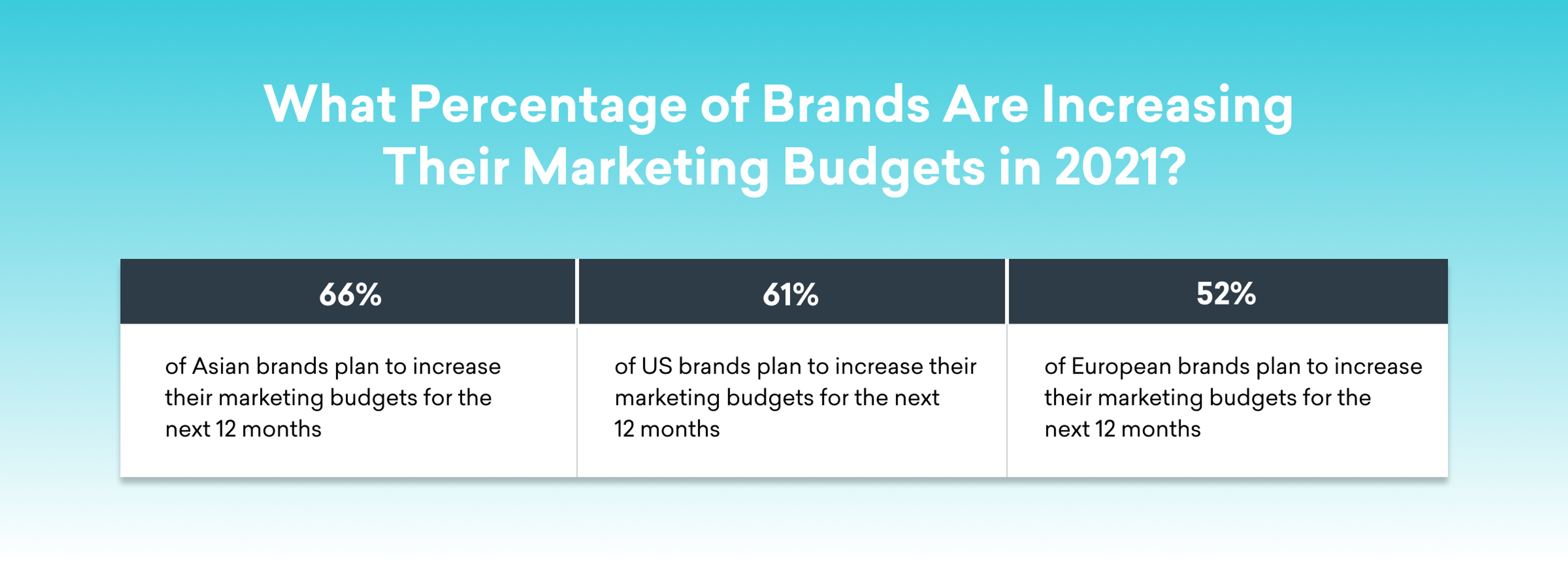 What Percentage of Brands Are Increasing Their Marketing Budgets in 2021?

| 66% | 61% | 52% |
|---|---|---|
| of Asian brands plan to increase their marketing budgets for the next 12 months | of US brands plan to increase their marketing budgets for the next 12 months | of European brands plan to increase their marketing budgets for the next 12 months |